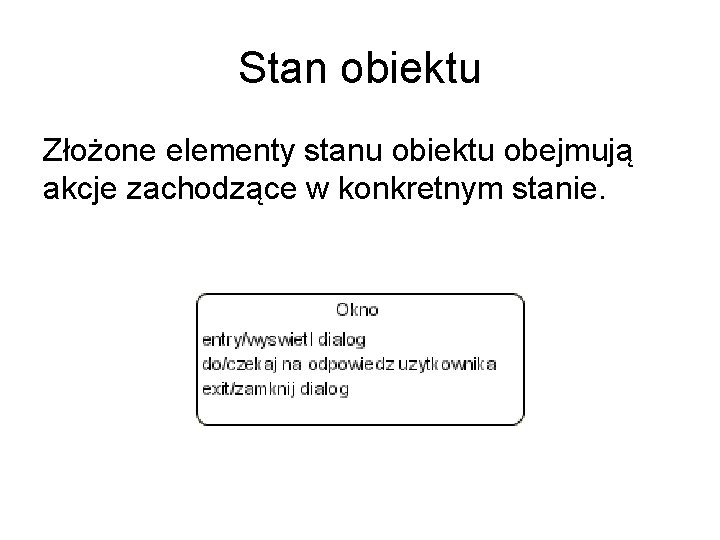 Stan obiektu

Złożone elementy stanu obiektu obejmują akcje zachodzące w konkretnym stanie.

Okno

entry/wyswietl dialog
do/czekaj na odpowiedz uzytkownika
exit/zamknij dialog